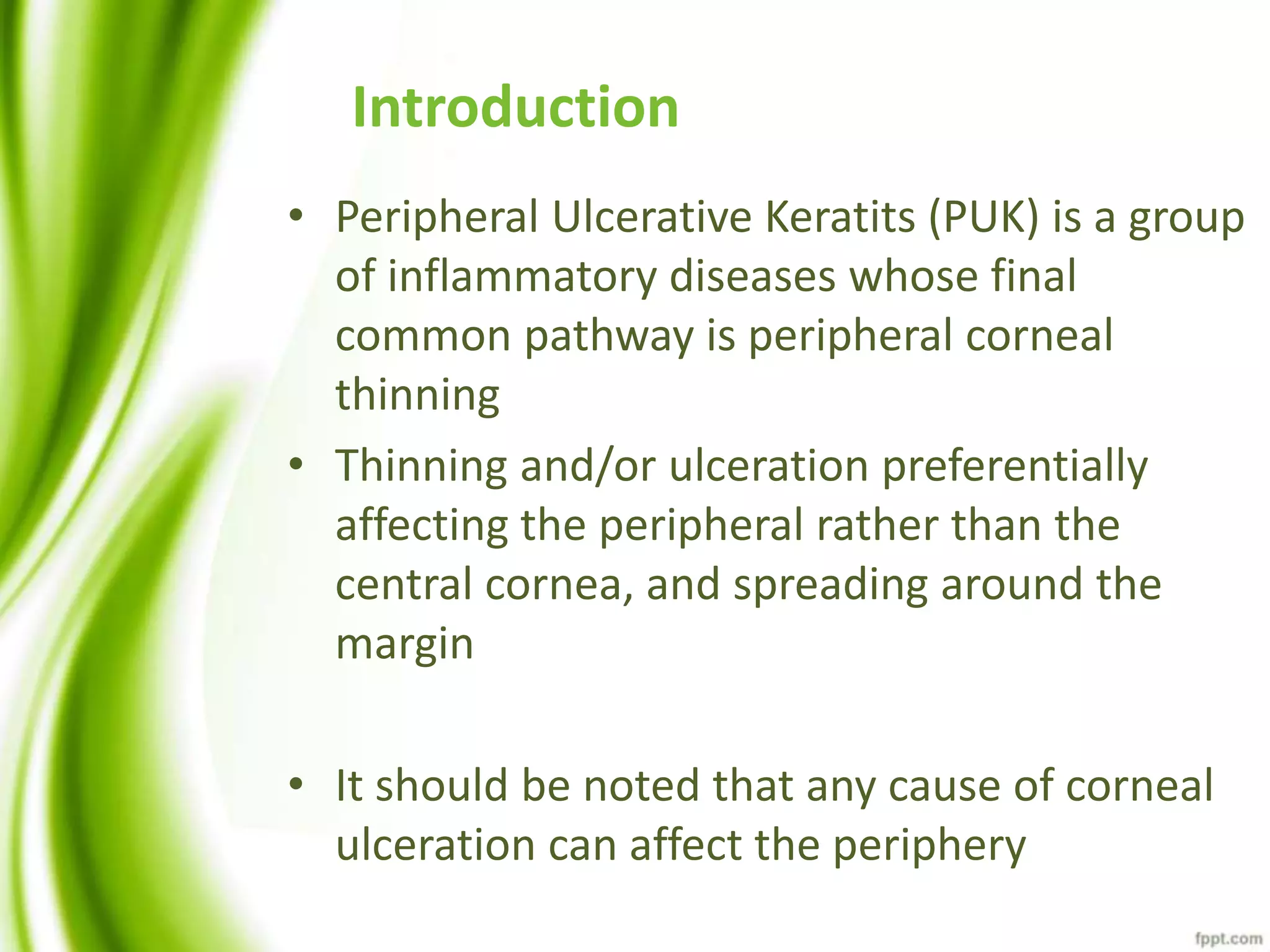 Introduction

• Peripheral Ulcerative Keratits (PUK) is a group of inflammatory diseases whose final common pathway is peripheral corneal thinning

• Thinning and/or ulceration preferentially affecting the peripheral rather than the central cornea, and spreading around the margin

• It should be noted that any cause of corneal ulceration can affect the periphery

fppt.com